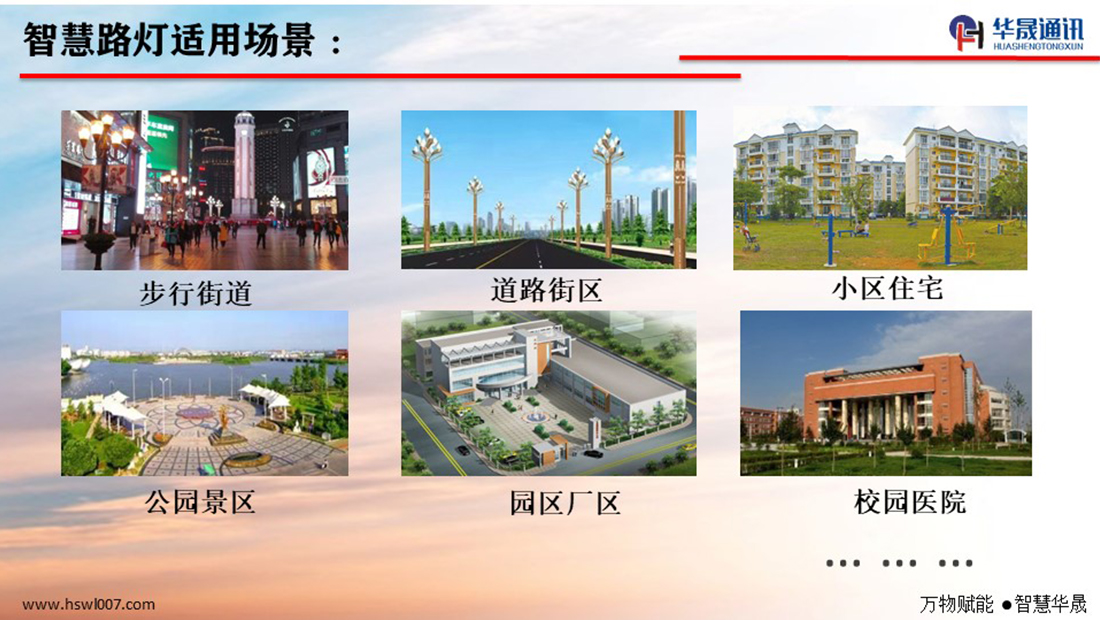 智慧路灯适用场景：

华晟通讯
HUASHENGTONGXUN

步行街道

道路街区

小区住宅

公园景区

园区厂区

校园医院

... ... ...

www.hswl007.com

万物赋能 ●智慧华晟